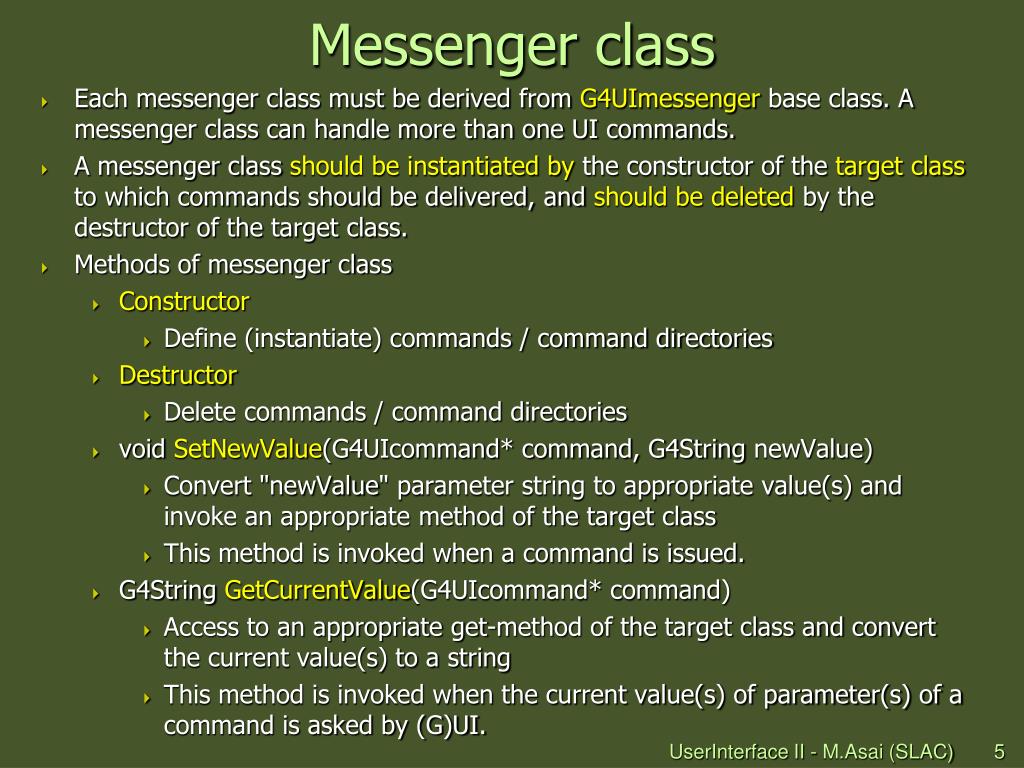 Messenger class

Each messenger class must be derived from G4UImessenger base class. A messenger class can handle more than one UI commands.

A messenger class should be instantiated by the constructor of the target class to which commands should be delivered, and should be deleted by the destructor of the target class.

Methods of messenger class

Constructor

Define (instantiate) commands / command directories

Destructor

Delete commands / command directories

void SetNewValue(G4UIcommand* command, G4String newValue)

Convert "newValue" parameter string to appropriate value(s) and invoke an appropriate method of the target class

This method is invoked when a command is issued.

G4String GetCurrentValue(G4UIcommand* command)

Access to an appropriate get-method of the target class and convert the current value(s) to a string

This method is invoked when the current value(s) of parameter(s) of a command is asked by (G)UI.

UserInterface II - M.Asai (SLAC) 5